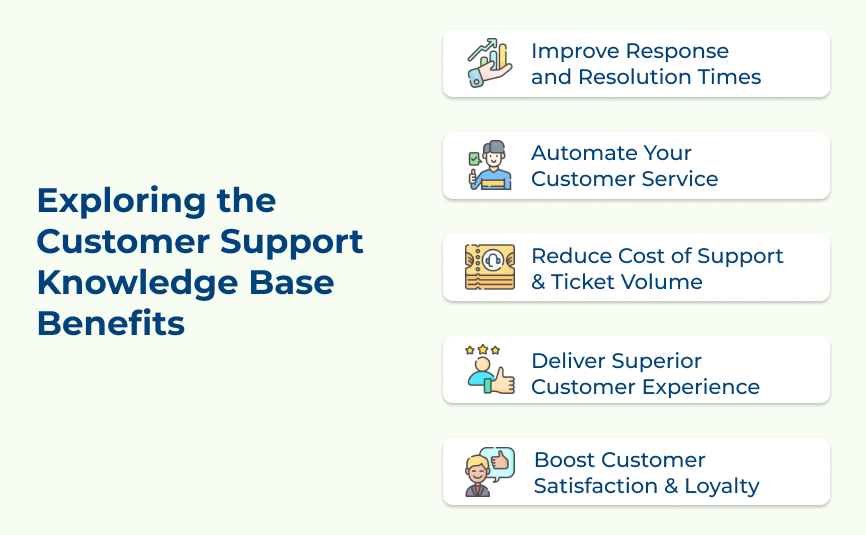 Exploring the Customer Support Knowledge Base Benefits

Improve Response and Resolution Times

Automate Your Customer Service

Reduce Cost of Support & Ticket Volume

Deliver Superior Customer Experience

Boost Customer Satisfaction & Loyalty